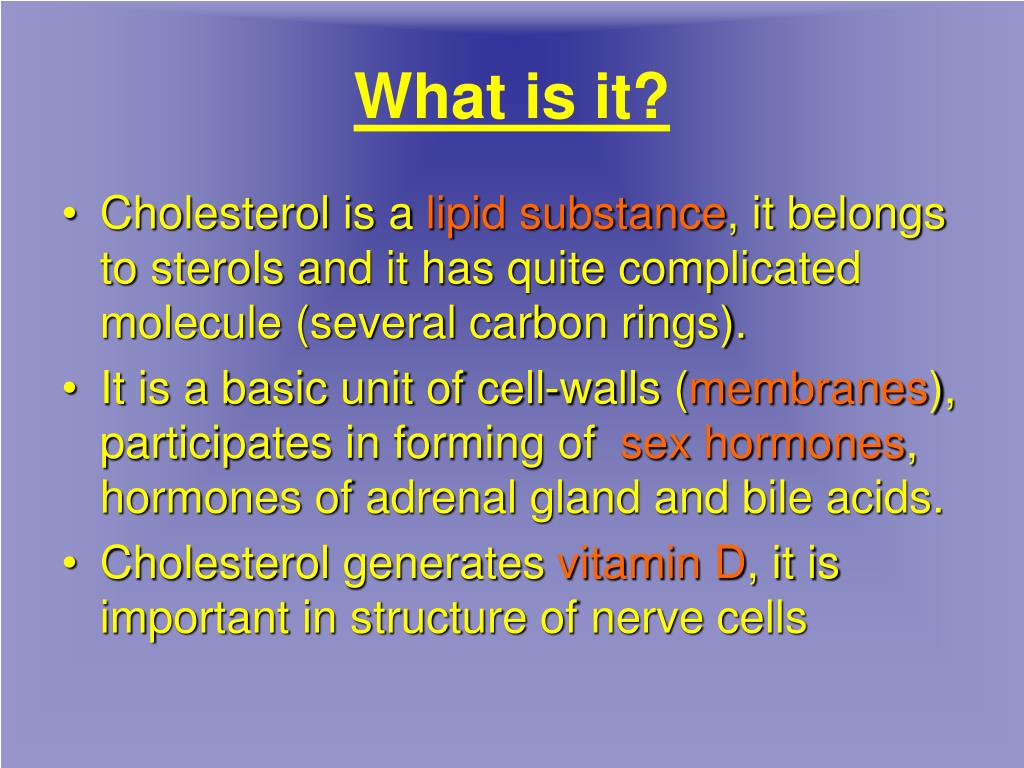 What is it?

• Cholesterol is a lipid substance, it belongs to sterols and it has quite complicated molecule (several carbon rings).
• It is a basic unit of cell-walls (membranes), participates in forming of  sex hormones, hormones of adrenal gland and bile acids.
• Cholesterol generates vitamin D, it is important in structure of nerve cells